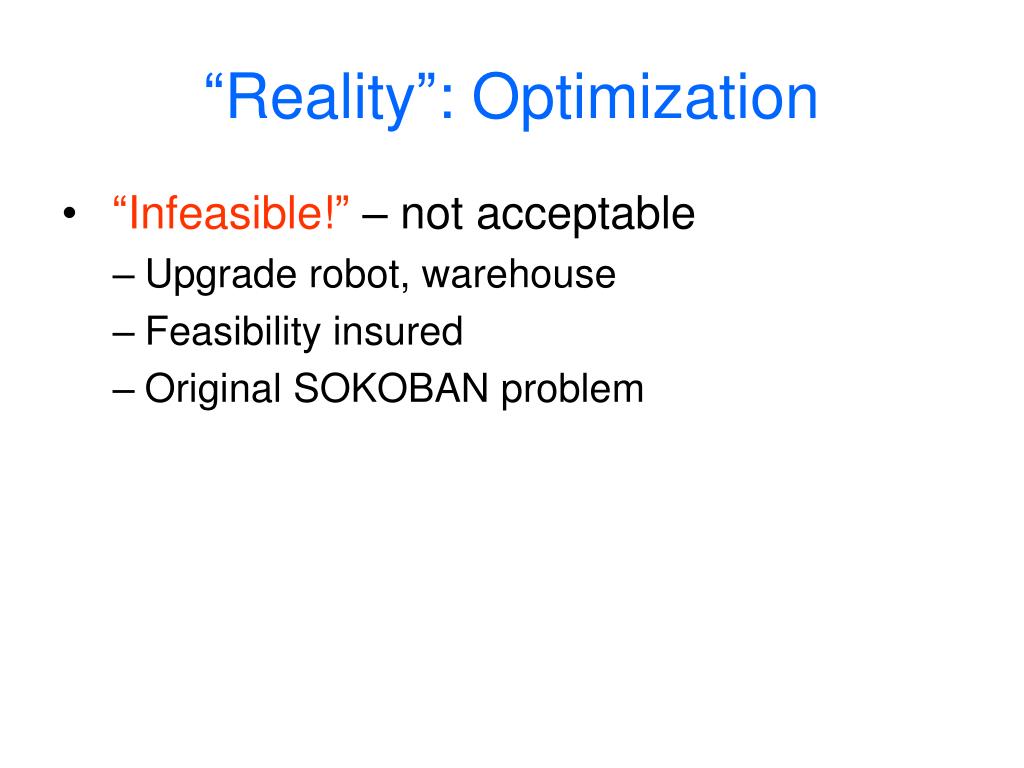 “Reality”: Optimization

• “Infeasible!” – not acceptable
– Upgrade robot, warehouse
– Feasibility insured
– Original SOKOBAN problem